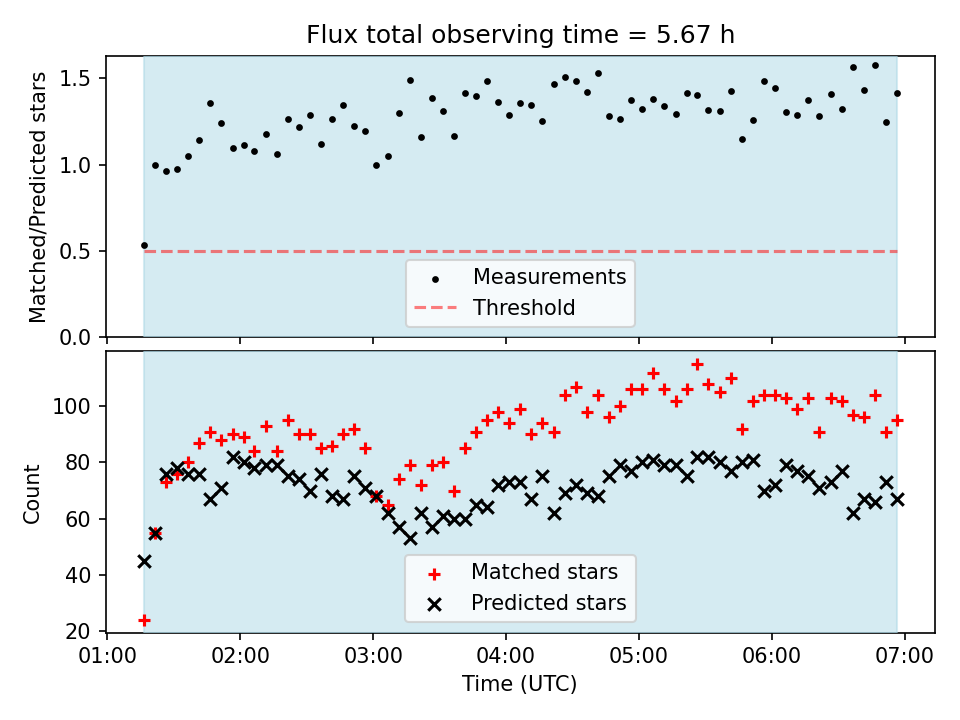 Flux total observing time = 5.67 h

Matched/Predicted stars

1.5
1.0
0.5
0.0

Measurements
Threshold

Count

100
80
60
40
20

Matched stars
Predicted stars

01:00 02:00 03:00 04:00 05:00 06:00 07:00
Time (UTC)